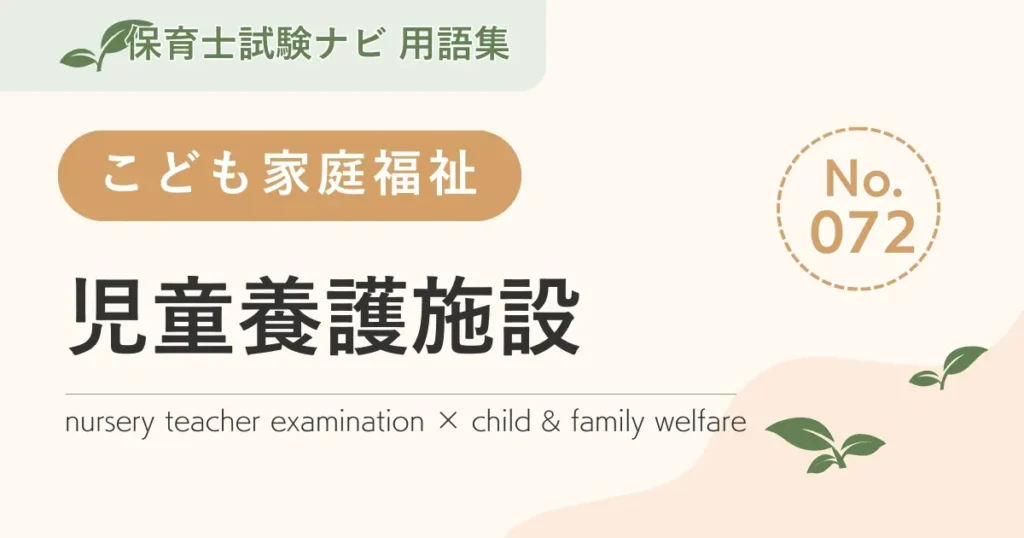 保育士試験ナビ 用語集

こども家庭福祉

No.
072

児童養護施設

nursery teacher examination × child & family welfare